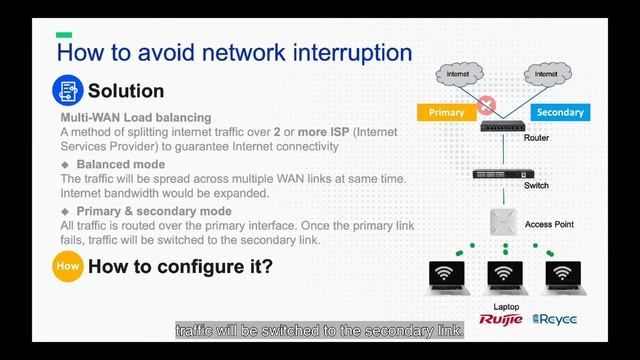 How to avoid network interruption

Solution

Multi-WAN Load balancing
A method of splitting internet traffic over 2 or more ISP (Internet Services Provider) to guarantee Internet connectivity

◆ Balanced mode
The traffic will be spread across multiple WAN links at same time. Internet bandwidth would be expanded.

◆ Primary & secondary mode
All traffic is routed over the primary interface. Once the primary link fails, traffic will be switched to the secondary link.

How How to configure it?

Internet
Internet
Primary
Secondary
Router
Switch
Access Point
Laptop
Ruijie
Reyee

traffic will be switched to the secondary link.